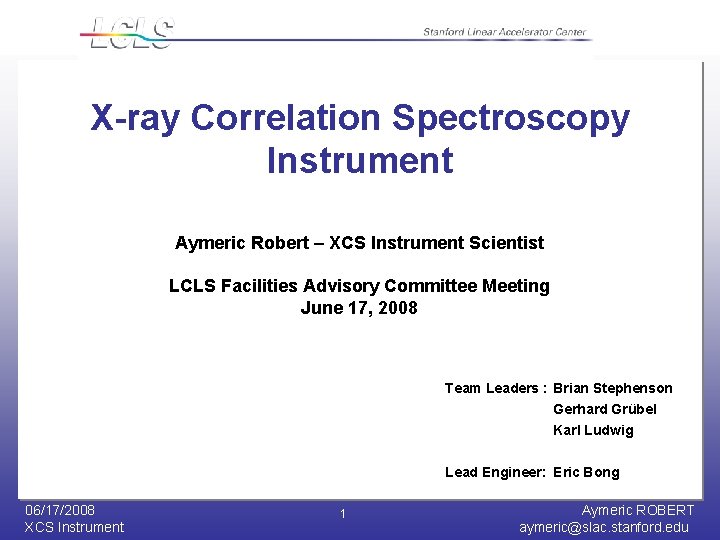 LCLS

Stanford Linear Accelerator Center

X-ray Correlation Spectroscopy Instrument

Aymeric Robert – XCS Instrument Scientist

LCLS Facilities Advisory Committee Meeting
June 17, 2008

Team Leaders : Brian Stephenson
Gerhard Grübel
Karl Ludwig

Lead Engineer: Eric Bong

06/17/2008
XCS Instrument

1

Aymeric ROBERT
aymeric@slac.stanford.edu